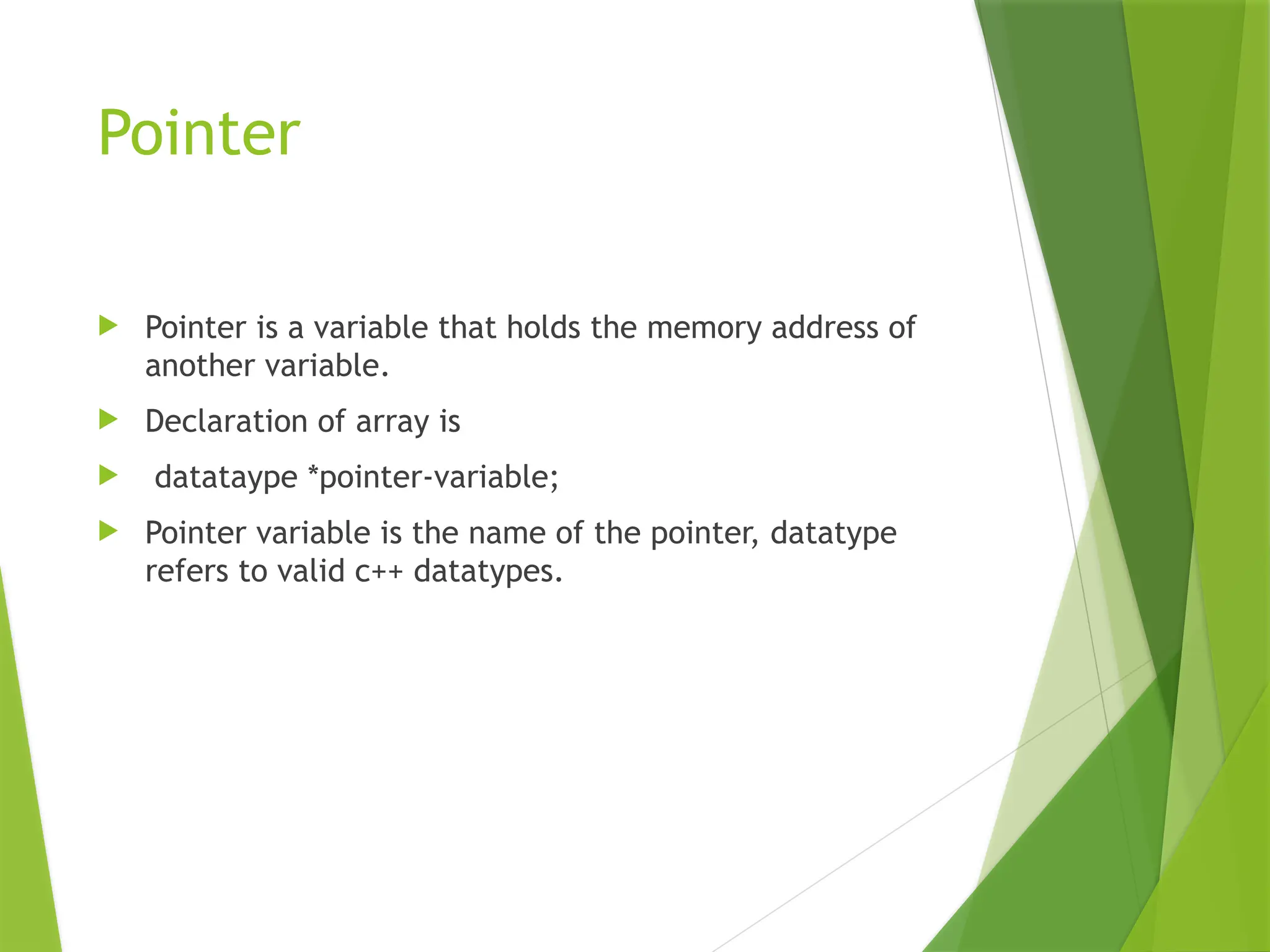 Pointer

Pointer is a variable that holds the memory address of another variable.

Declaration of array is

datataype *pointer-variable;

Pointer variable is the name of the pointer, datatype refers to valid c++ datatypes.